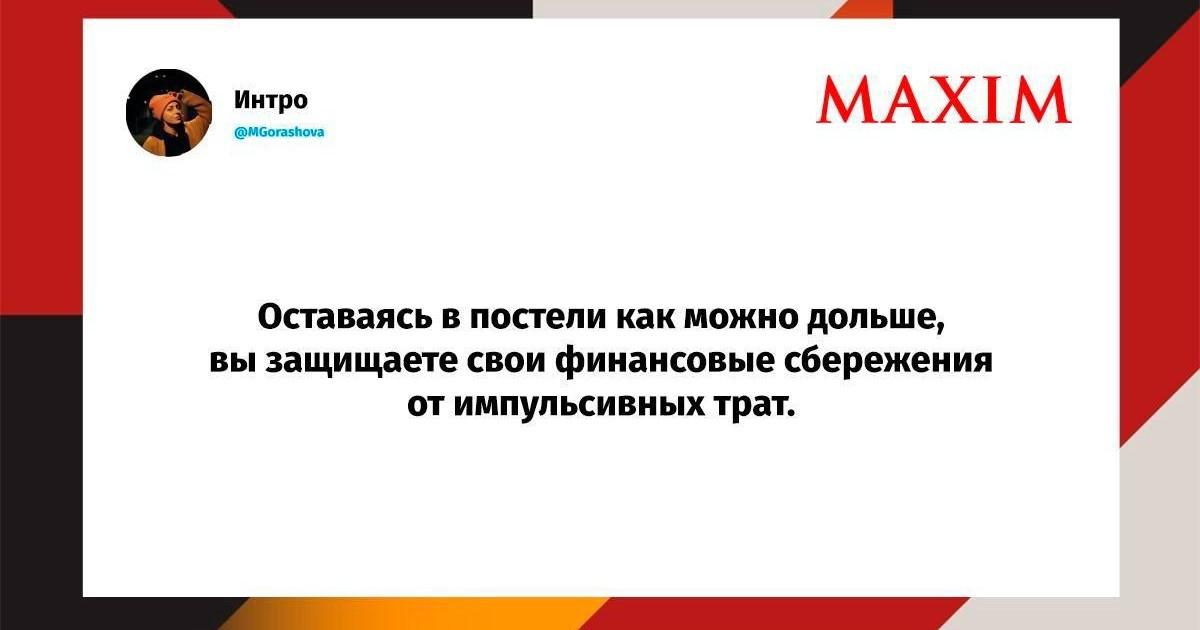 Интро
@MGorashova

MAXIM

Оставаясь в постели как можно дольше, вы защищаете свои финансовые сбережения от импульсивных трат.